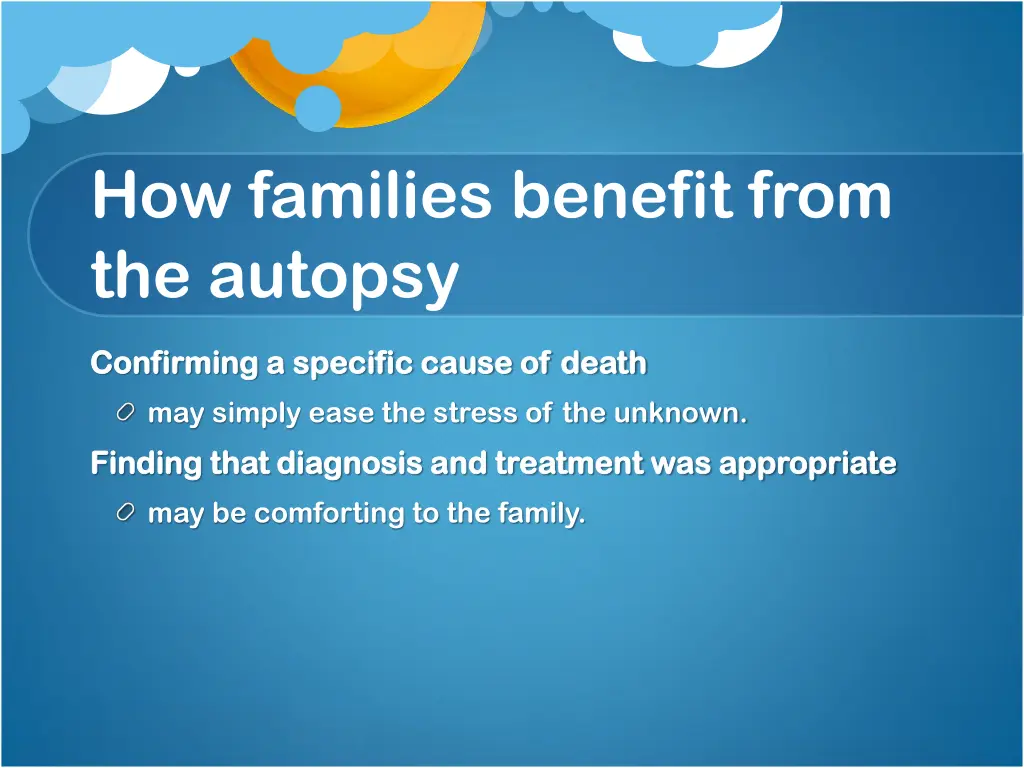 How families benefit from the autopsy

Confirming a specific cause of death

may simply ease the stress of the unknown.

Finding that diagnosis and treatment was appropriate

may be comforting to the family.